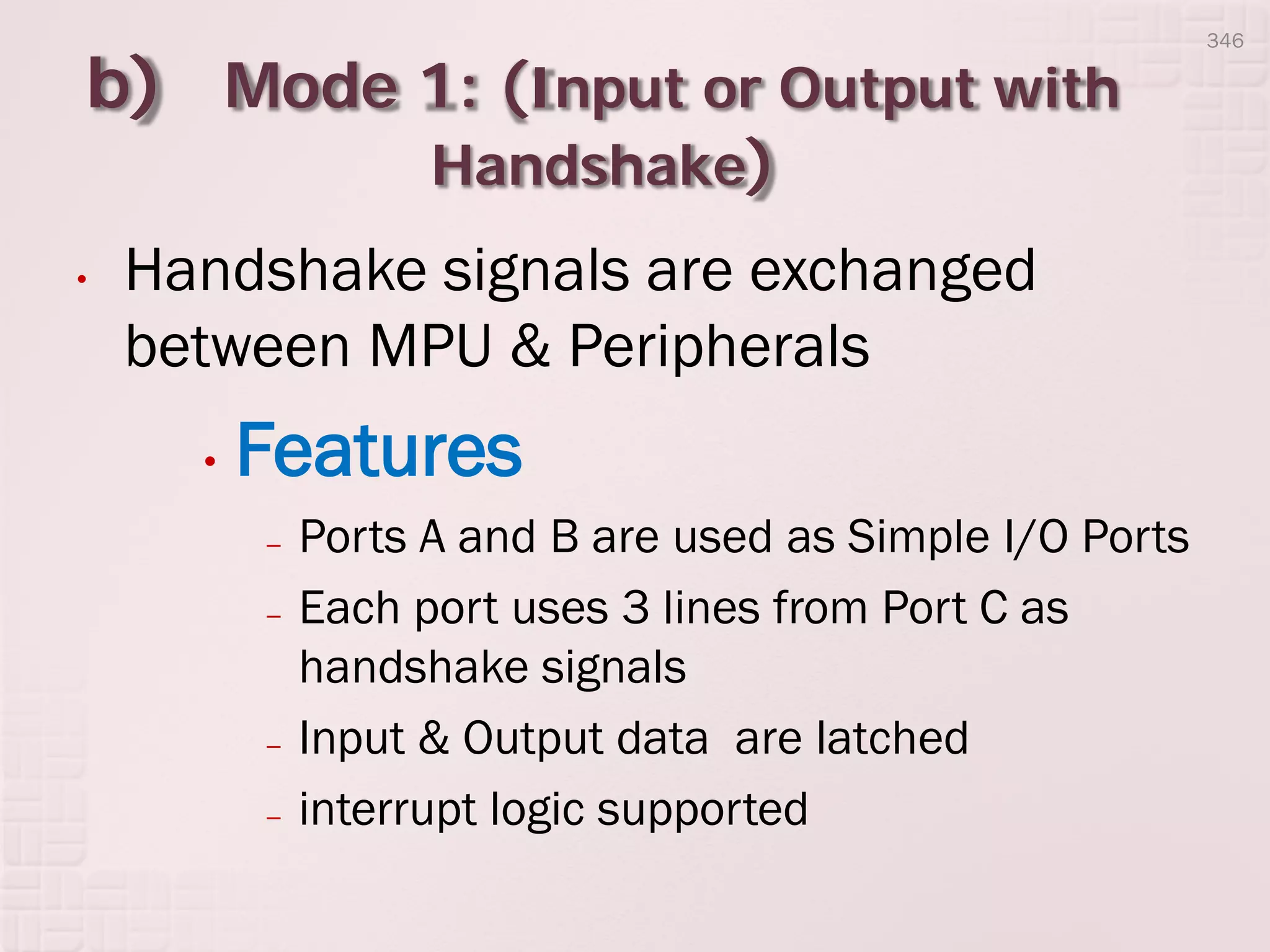 346

b) Mode 1: (Input or Output with Handshake)

• Handshake signals are exchanged between MPU & Peripherals

• Features

– Ports A and B are used as Simple I/O Ports

– Each port uses 3 lines from Port C as handshake signals

– Input & Output data are latched

– interrupt logic supported